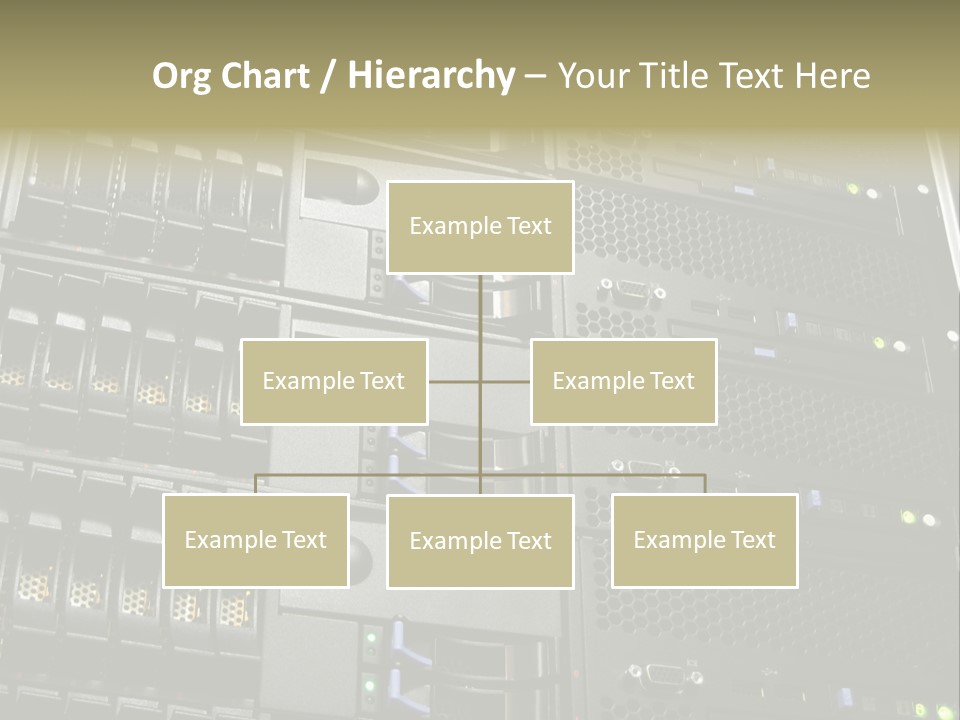 Org Chart / Hierarchy – Your Title Text Here

Example Text

Example Text

Example Text

Example Text

Example Text

Example Text